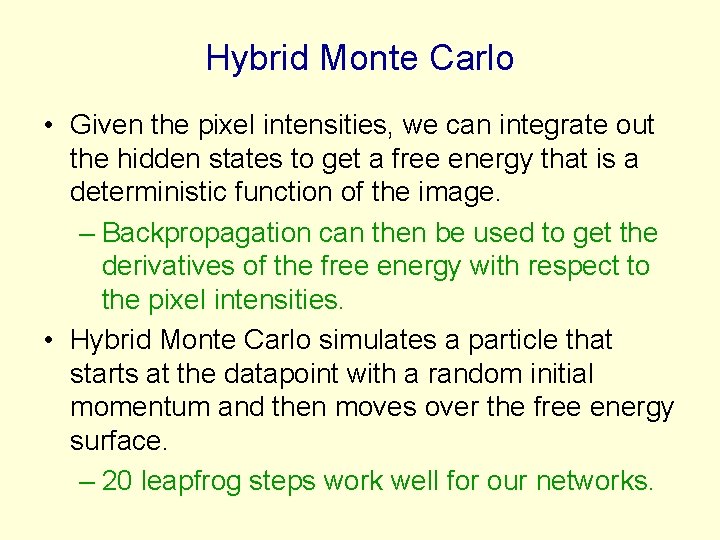 Hybrid Monte Carlo

• Given the pixel intensities, we can integrate out the hidden states to get a free energy that is a deterministic function of the image.

– Backpropagation can then be used to get the derivatives of the free energy with respect to the pixel intensities.

• Hybrid Monte Carlo simulates a particle that starts at the datapoint with a random initial momentum and then moves over the free energy surface.

– 20 leapfrog steps work well for our networks.